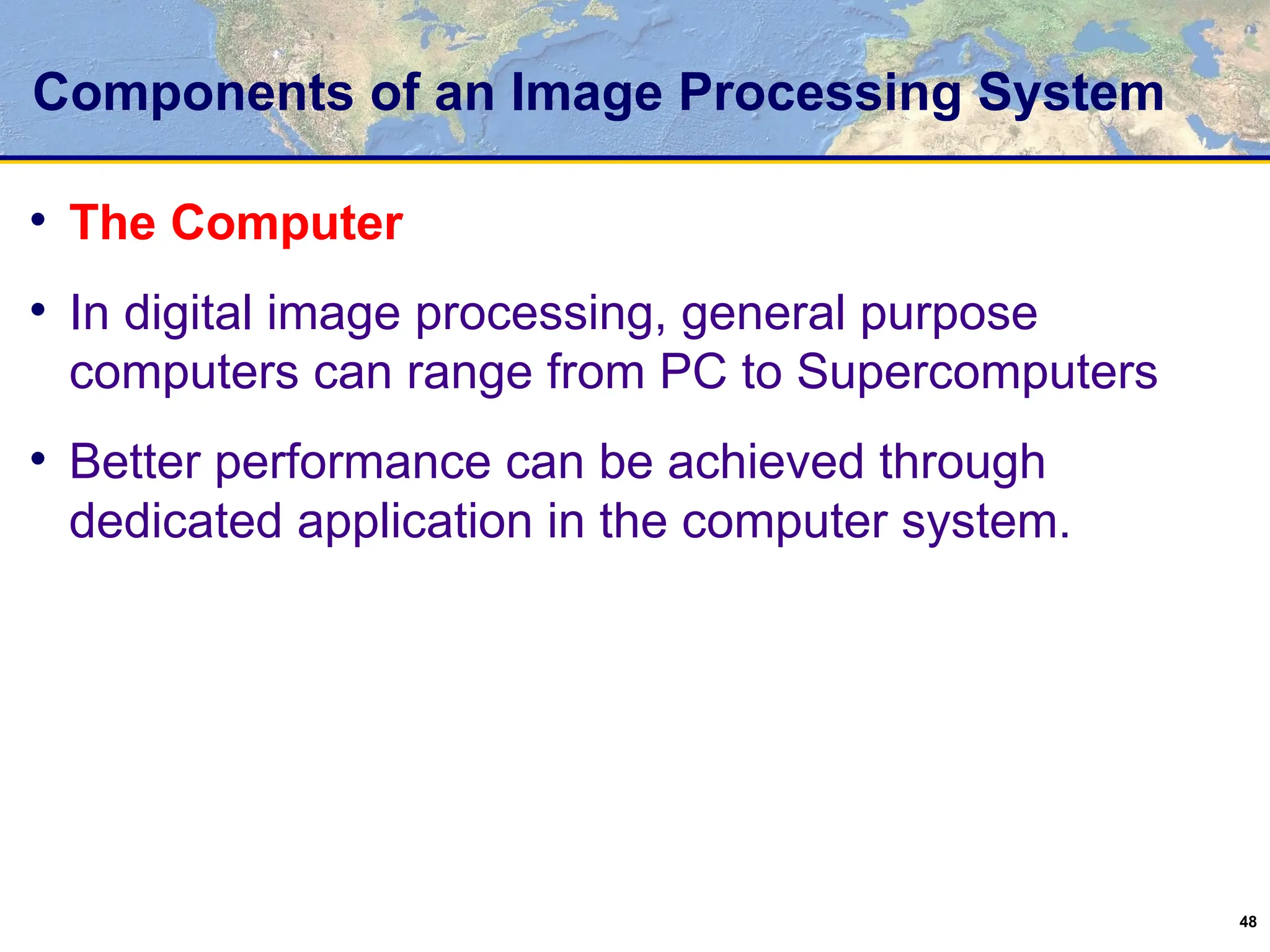 Components of an Image Processing System

• The Computer

• In digital image processing, general purpose computers can range from PC to Supercomputers

• Better performance can be achieved through dedicated application in the computer system.

48